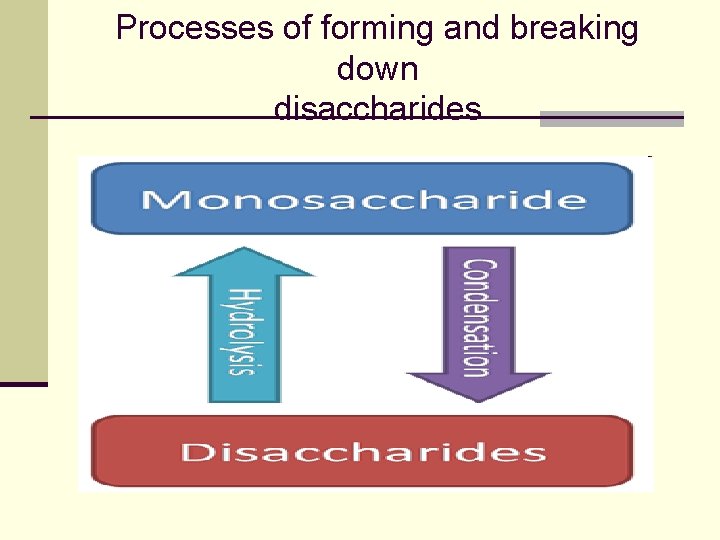 Processes of forming and breaking down
disaccharides

Monosaccharide

Hydrolysis

Condensation

Disaccharides